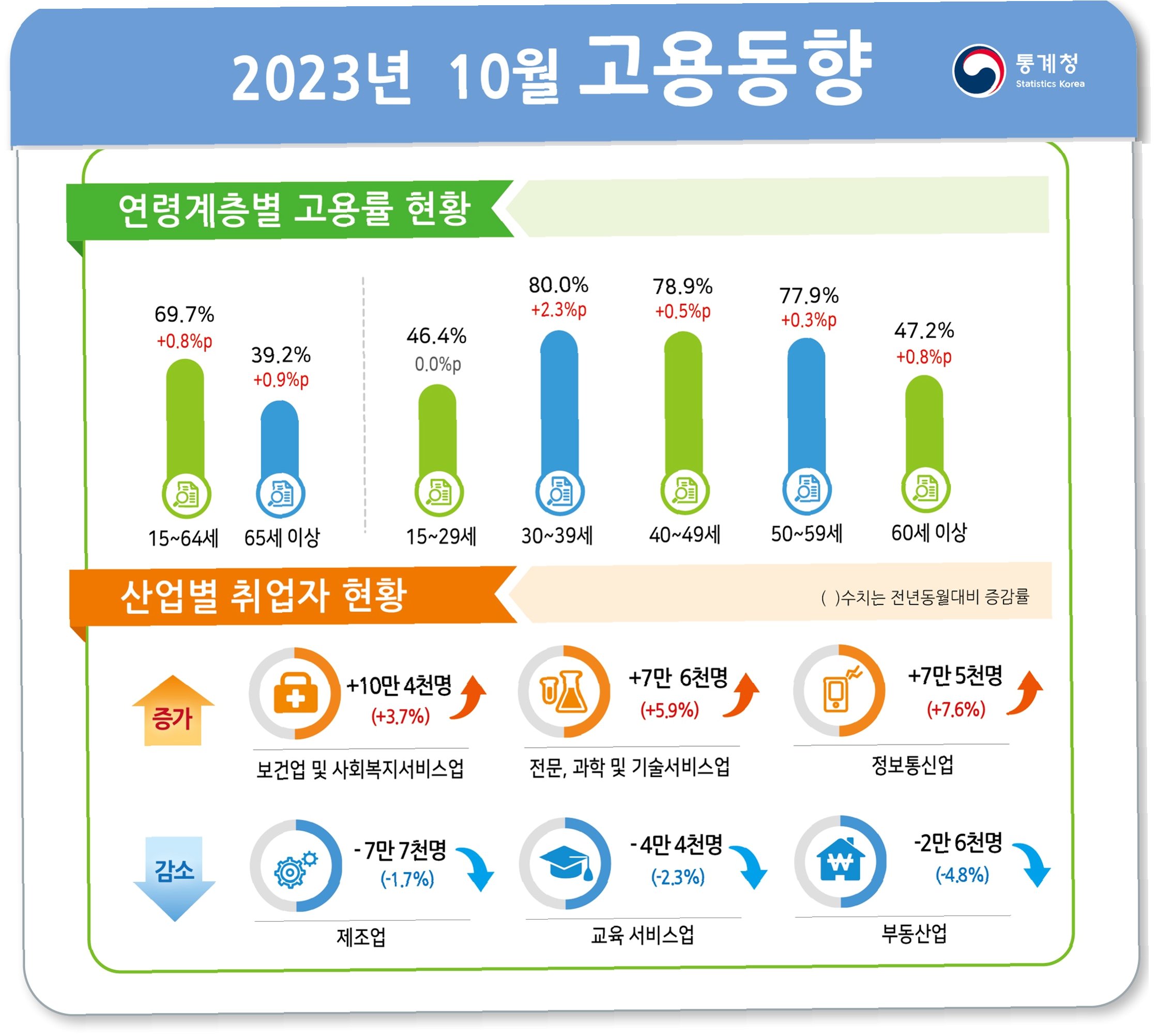 2023년 10월 고용동향

통계청
Statistics Korea

연령계층별 고용률 현황

69.7%
+0.8%p
15~64세

39.2%
+0.9%p
65세 이상

46.4%
0.0%p
15~29세

80.0%
+2.3%p
30~39세

78.9%
+0.5%p
40~49세

77.9%
+0.3%p
50~59세

47.2%
+0.8%p
60세 이상

산업별 취업자 현황

( )수치는 전년동월대비 증감률

증가

+10만 4천명
(+3.7%)
보건업 및 사회복지서비스업

+7만 6천명
(+5.9%)
전문, 과학 및 기술서비스업

+7만 5천명
(+7.6%)
정보통신업

감소

-7만 7천명
(-1.7%)
제조업

-4만 4천명
(-2.3%)
교육 서비스업

-2만 6천명
(-4.8%)
부동산업